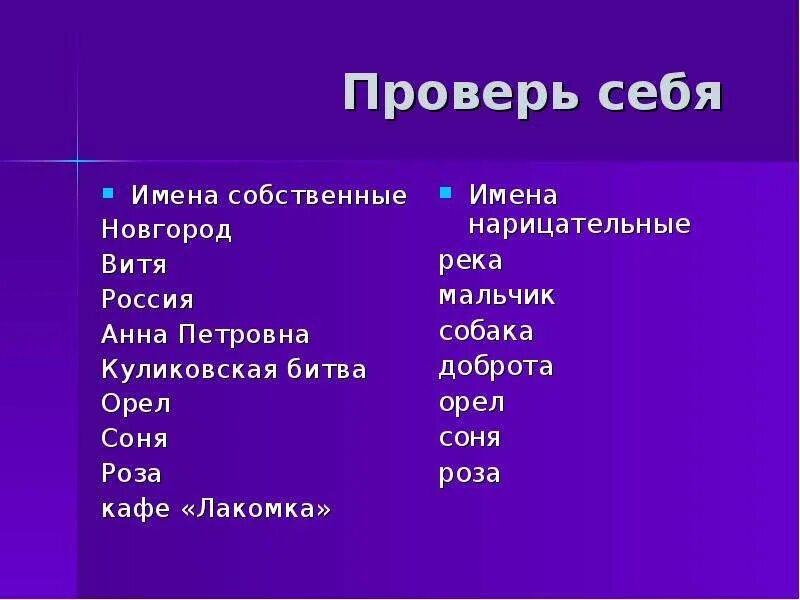 Проверь себя

Имена собственные
Новгород
Витя
Россия
Анна Петровна
Куликовская битва
Орел
Соня
Роза
кафе «Лакомка»

Имена нарицательные
река
мальчик
собака
доброта
орел
соня
роза